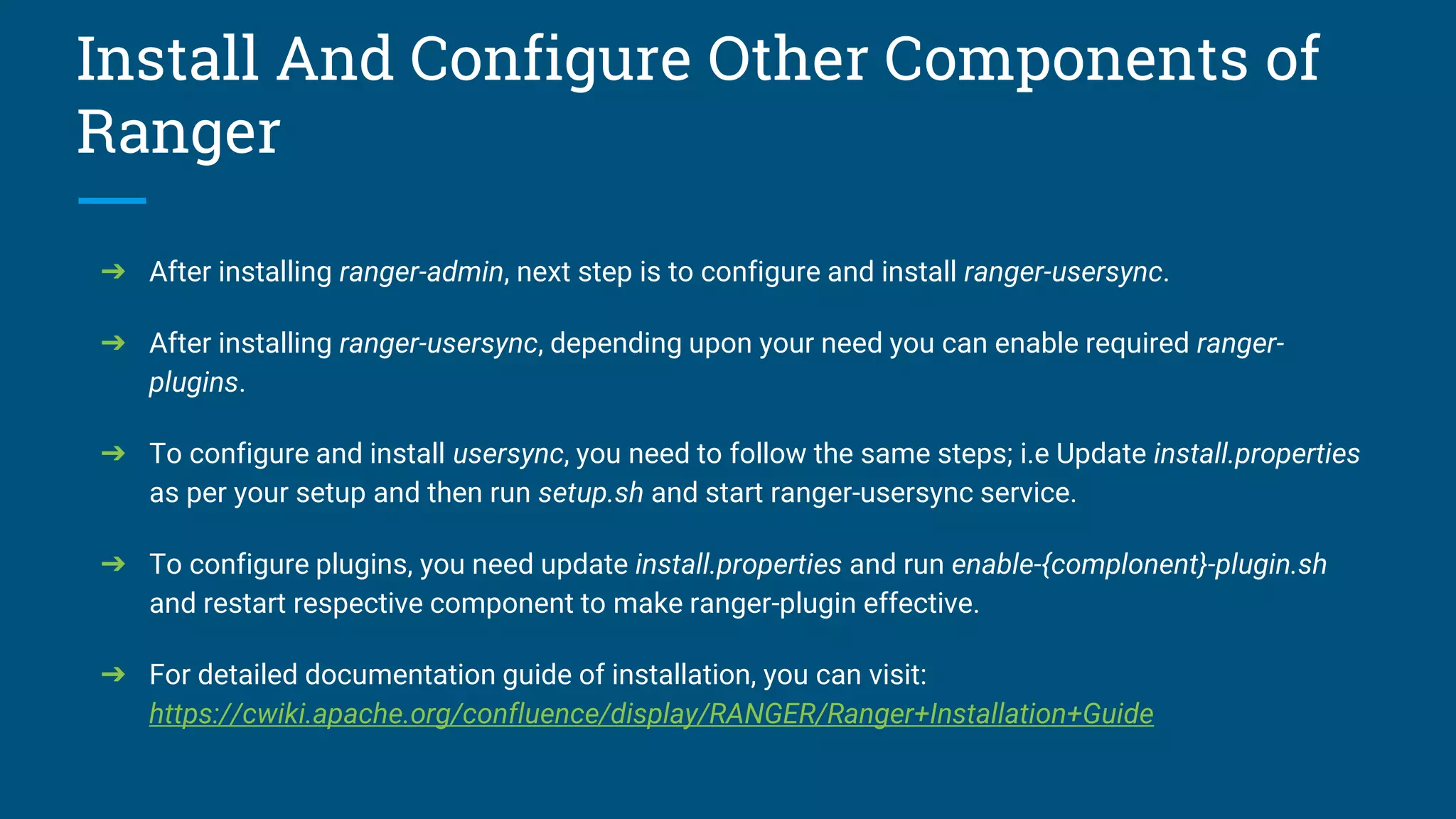 Install And Configure Other Components of Ranger

➔ After installing ranger-admin, next step is to configure and install ranger-usersync.

➔ After installing ranger-usersync, depending upon your need you can enable required ranger-plugins.

➔ To configure and install usersync, you need to follow the same steps; i.e Update install.properties as per your setup and then run setup.sh and start ranger-usersync service.

➔ To configure plugins, you need update install.properties and run enable-{complonent}-plugin.sh and restart respective component to make ranger-plugin effective.

➔ For detailed documentation guide of installation, you can visit: https://cwiki.apache.org/confluence/display/RANGER/Ranger+Installation+Guide